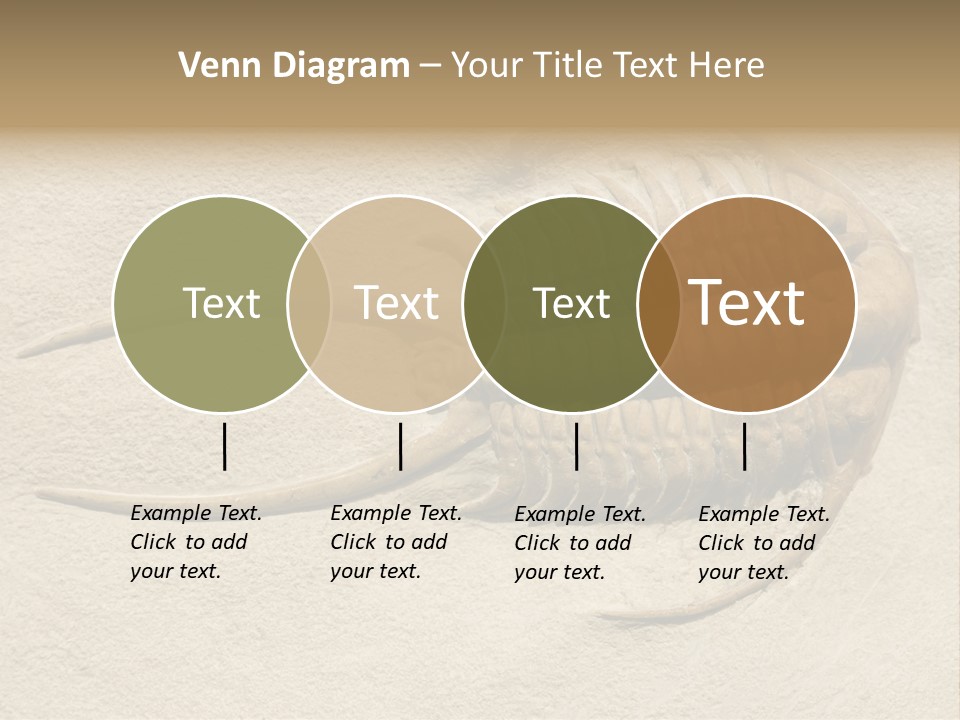 Venn Diagram – Your Title Text Here

Text

Text

Text

Text

Example Text. Click to add your text.

Example Text. Click to add your text.

Example Text. Click to add your text.

Example Text. Click to add your text.